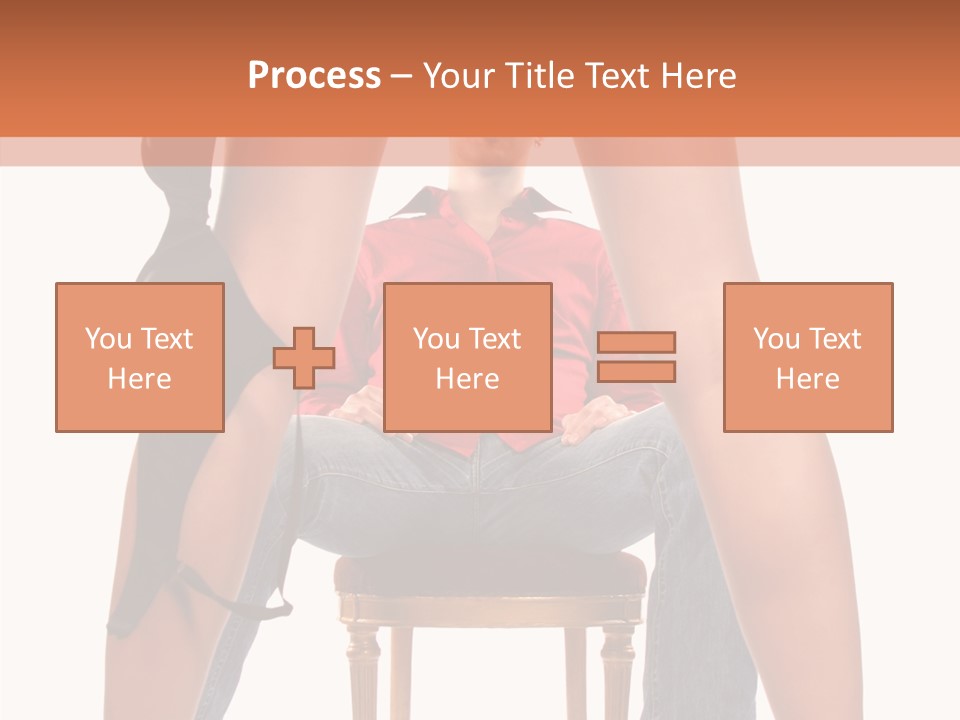 Process – Your Title Text Here

You Text Here

You Text Here

You Text Here